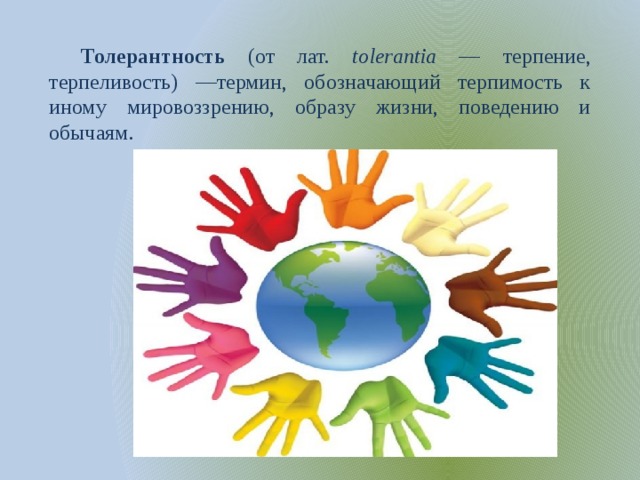 Толерантность (от лат. tolerantia — терпение, терпеливость) —термин, обозначающий терпимость к иному мировоззрению, образу жизни, поведению и обычаям.